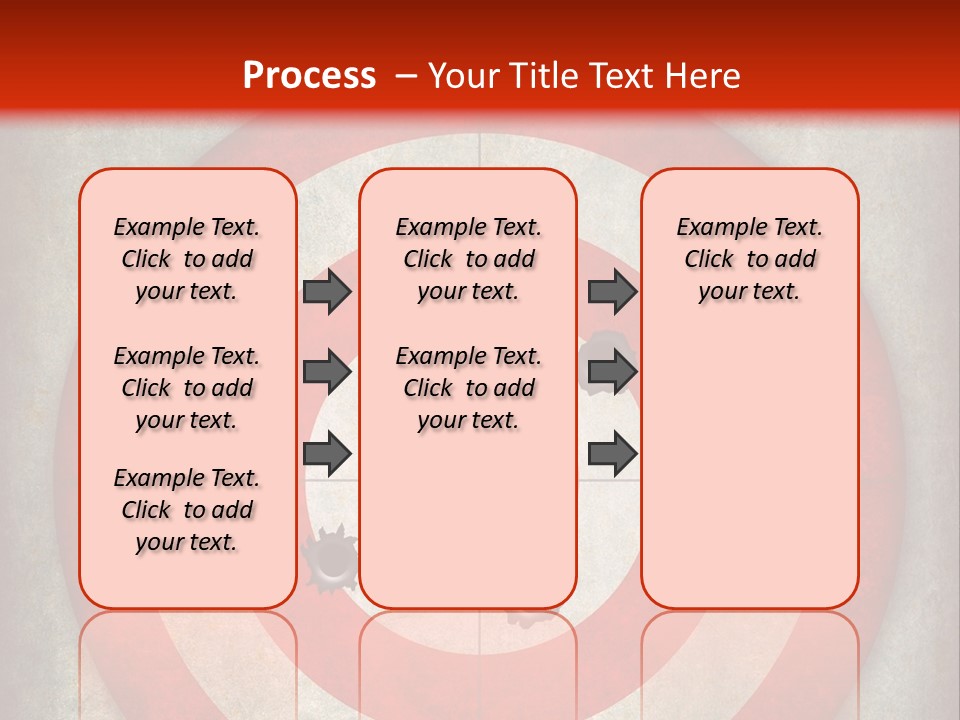 Process – Your Title Text Here

Example Text. Click to add your text.

Example Text. Click to add your text.

Example Text. Click to add your text.

Example Text. Click to add your text.

Example Text. Click to add your text.

Example Text. Click to add your text.